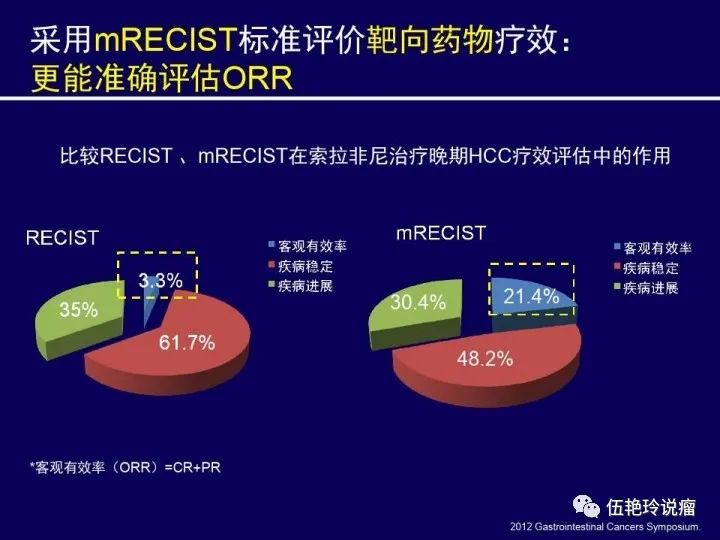 采用mRECIST标准评价靶向药物疗效：
更能准确评估ORR

比较RECIST 、mRECIST在索拉非尼治疗晚期HCC疗效评估中的作用

RECIST

客观有效率
疾病稳定
疾病进展

3.3%
35%
61.7%

mRECIST

客观有效率
疾病稳定
疾病进展

21.4%
30.4%
48.2%

*客观有效率（ORR）=CR+PR

伍艳玲说瘤

2012 Gastrointestinal Cancers Symposium.